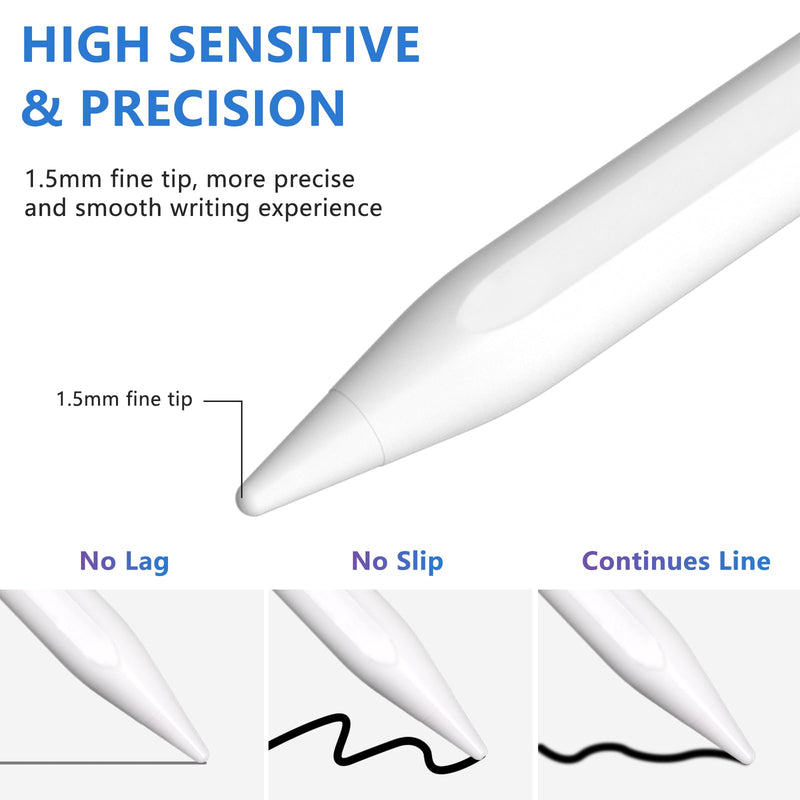 HIGH SENSITIVE & PRECISION

1.5mm fine tip, more precise and smooth writing experience

1.5mm fine tip

No Lag

No Slip

Continues Line